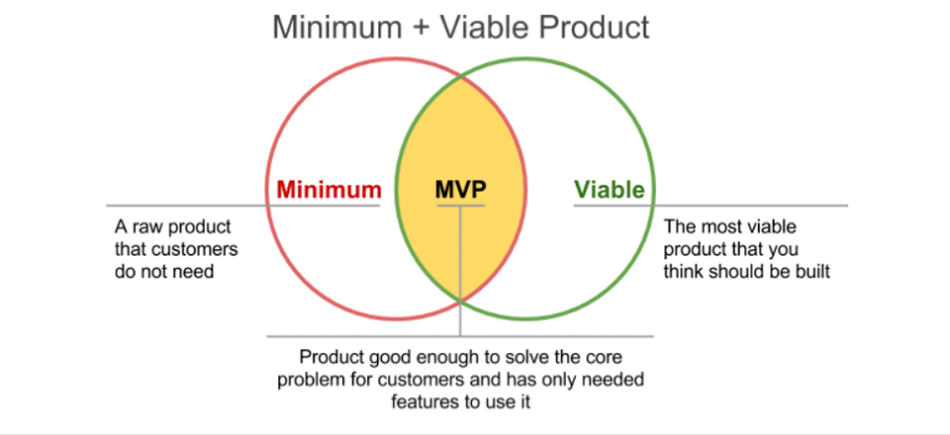 Minimum + Viable Product

Minimum

MVP

Viable

A raw product that customers do not need

The most viable product that you think should be built

Product good enough to solve the core problem for customers and has only needed features to use it